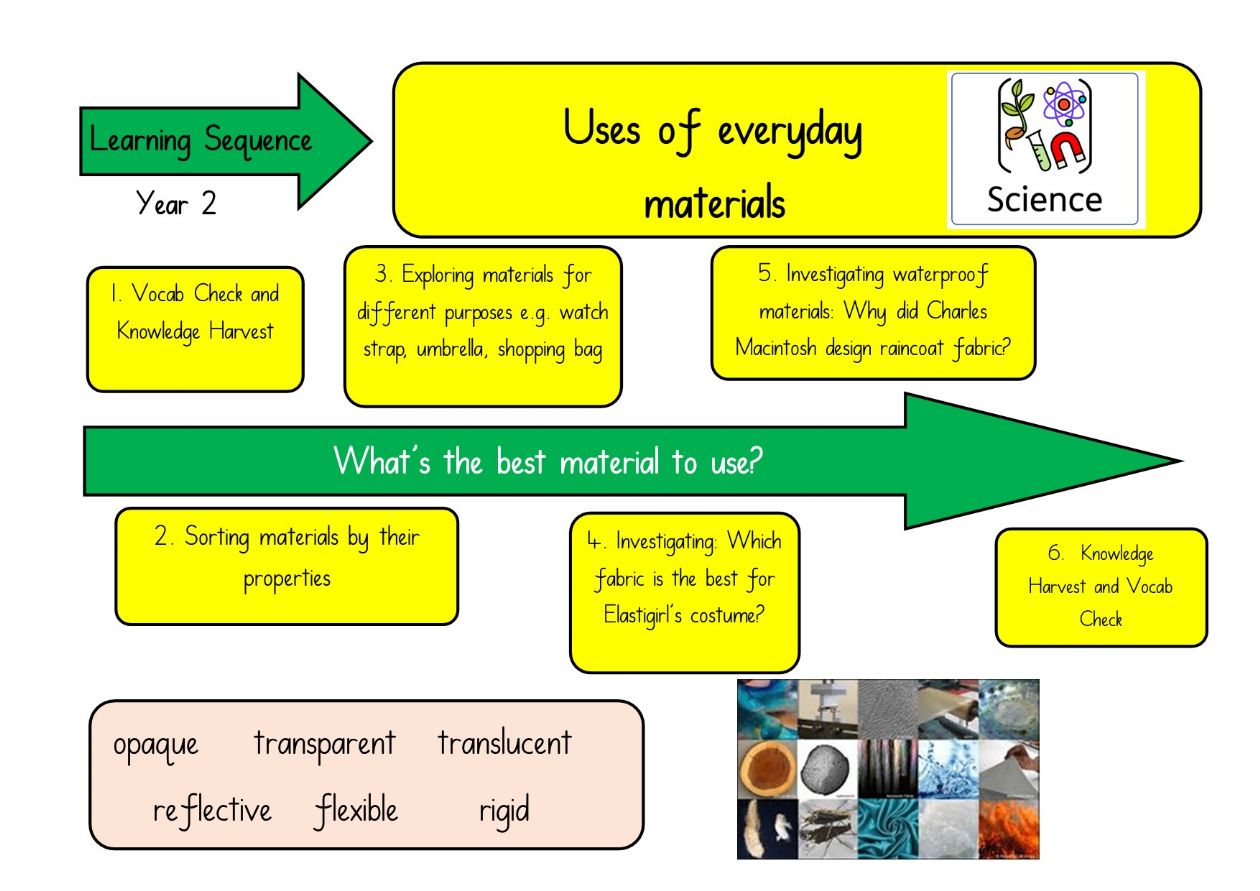 Learning Sequence

Year 2

Uses of everyday materials

Science

1. Vocab Check and Knowledge Harvest

3. Exploring materials for different purposes e.g. watch strap, umbrella, shopping bag

5. Investigating waterproof materials: Why did Charles Macintosh design raincoat fabric?

What's the best material to use?

2. Sorting materials by their properties

4. Investigating: Which fabric is the best for Elastigirl's costume?

6. Knowledge Harvest and Vocab Check

opaque transparent translucent

reflective flexible rigid